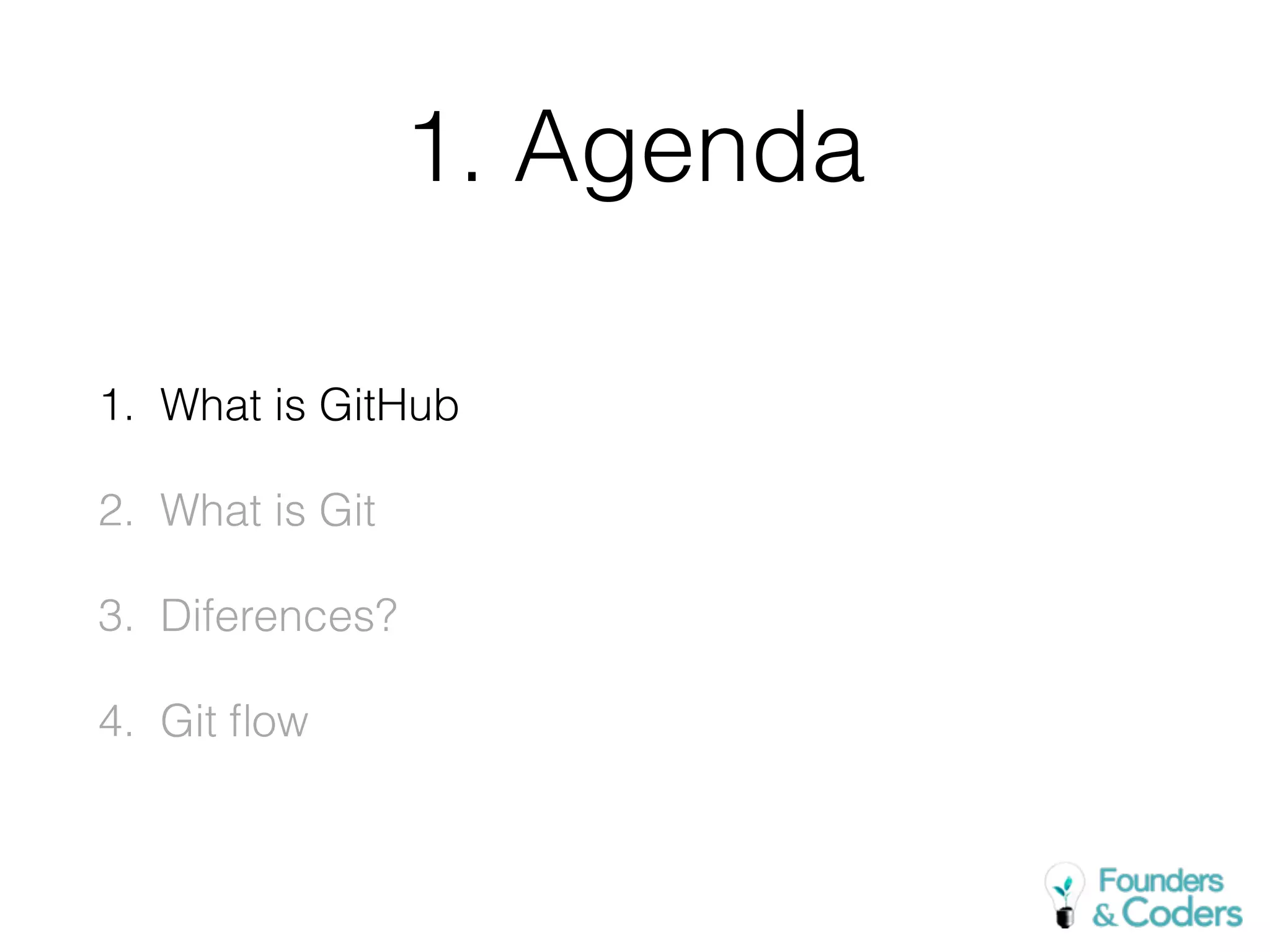 1. Agenda

1. What is GitHub
2. What is Git
3. Diferences?
4. Git flow

Founders & Coders